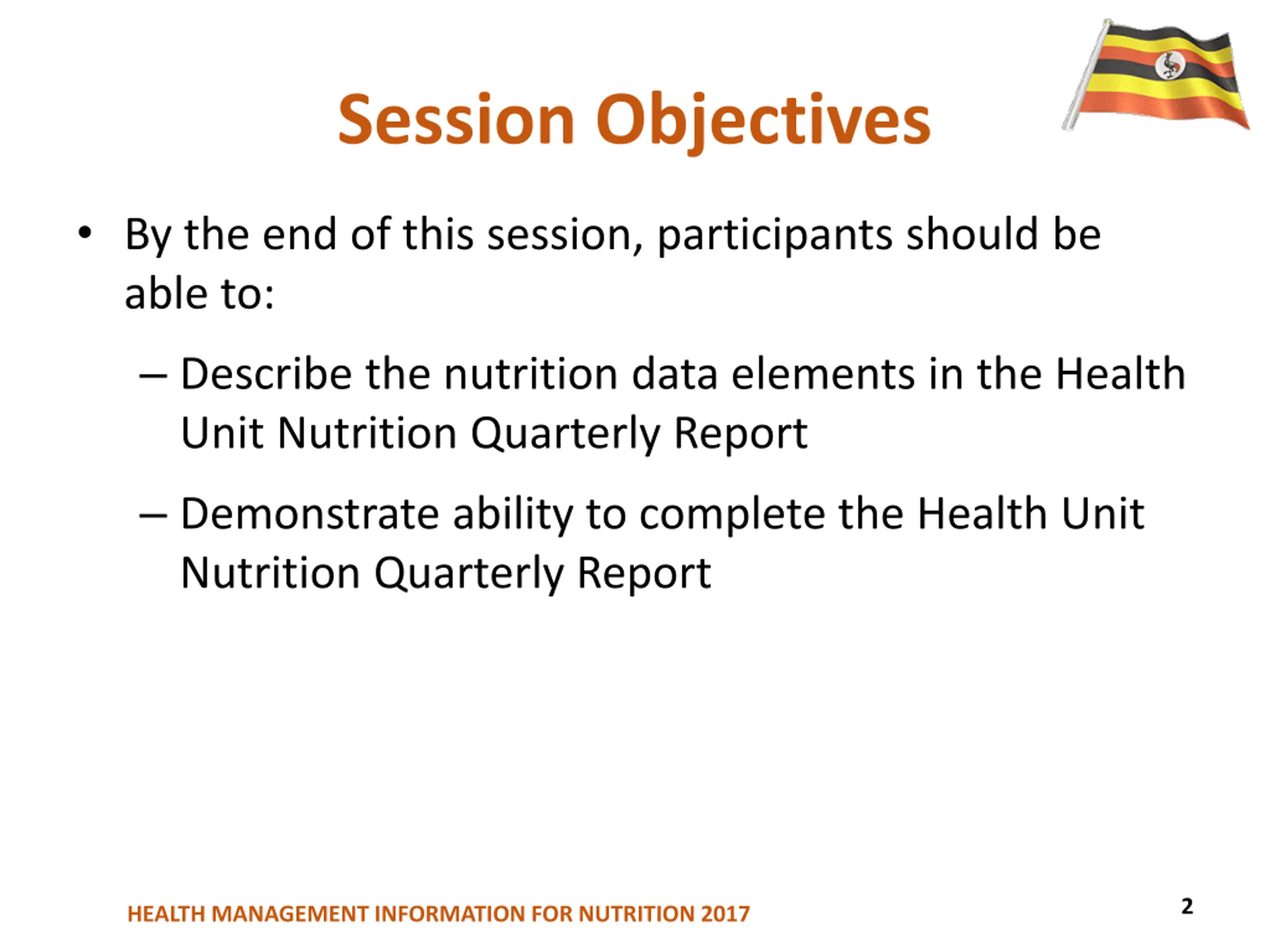 Session Objectives

• By the end of this session, participants should be able to:

– Describe the nutrition data elements in the Health Unit Nutrition Quarterly Report

– Demonstrate ability to complete the Health Unit Nutrition Quarterly Report

HEALTH MANAGEMENT INFORMATION FOR NUTRITION 2017

2